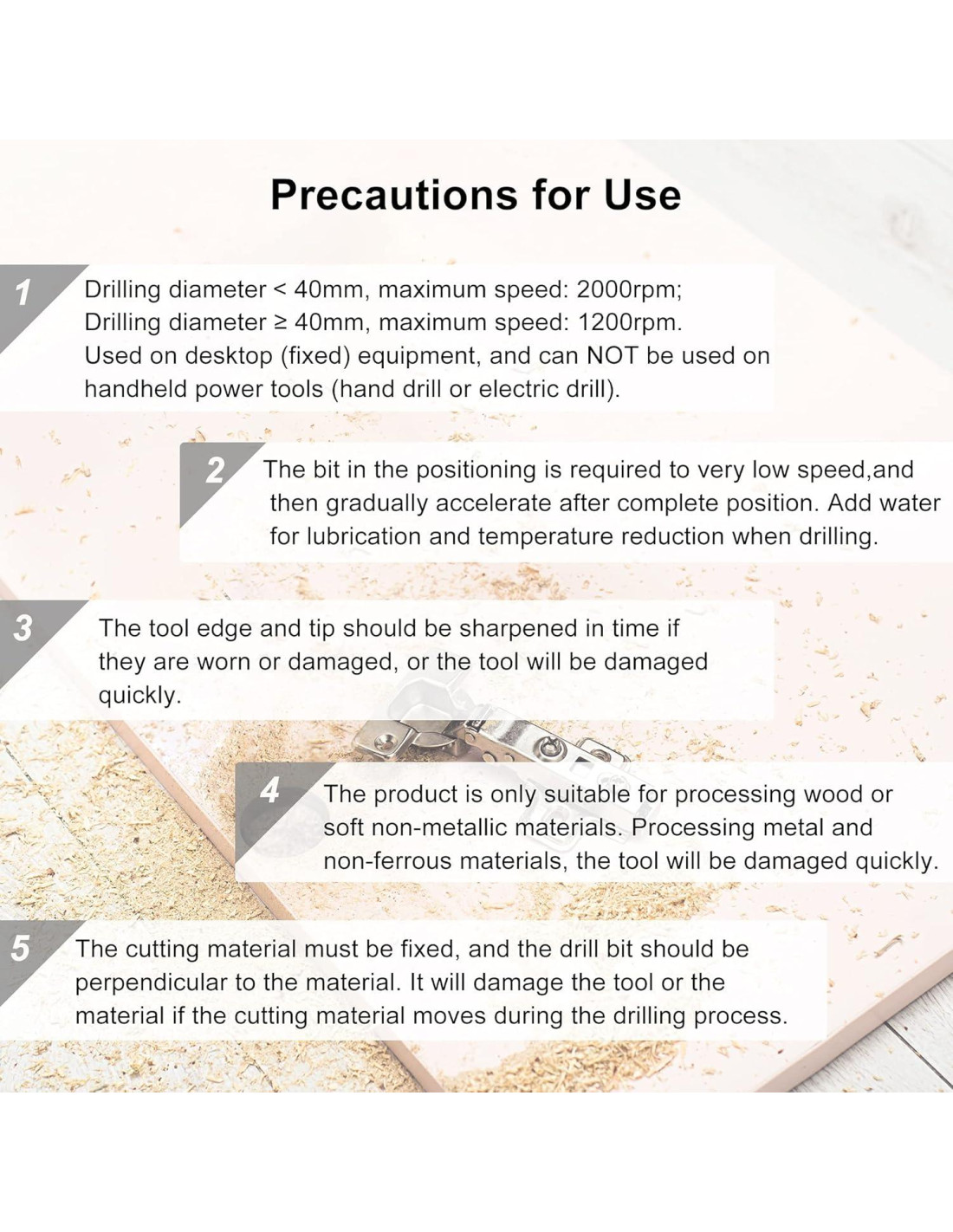 Precautions for Use

1 Drilling diameter < 40mm, maximum speed: 2000rpm;
Drilling diameter ≥ 40mm, maximum speed: 1200rpm.
Used on desktop (fixed) equipment, and can NOT be used on handheld power tools (hand drill or electric drill).

2 The bit in the positioning is required to very low speed,and then gradually accelerate after complete position. Add water for lubrication and temperature reduction when drilling.

3 The tool edge and tip should be sharpened in time if they are worn or damaged, or the tool will be damaged quickly.

4 The product is only suitable for processing wood or soft non-metallic materials. Processing metal and non-ferrous materials, the tool will be damaged quickly.

5 The cutting material must be fixed, and the drill bit should be perpendicular to the material. It will damage the tool or the material if the cutting material moves during the drilling process.